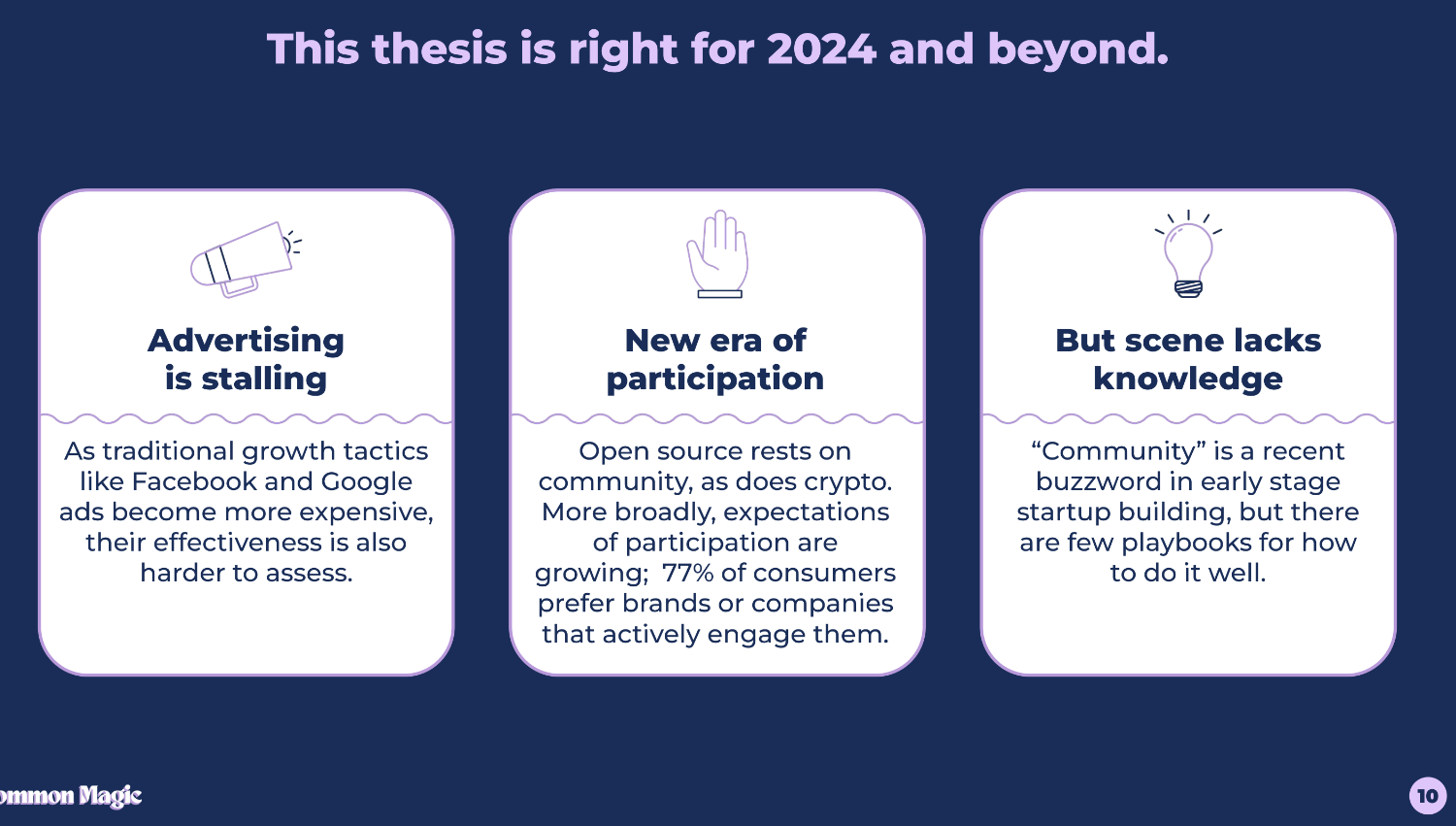 This thesis is right for 2024 and beyond.

Advertising is stalling

As traditional growth tactics like Facebook and Google ads become more expensive, their effectiveness is also harder to assess.

New era of participation

Open source rests on community, as does crypto. More broadly, expectations of participation are growing;  77% of consumers prefer brands or companies that actively engage them.

But scene lacks knowledge

“Community” is a recent buzzword in early stage startup building, but there are few playbooks for how to do it well.

ommon Magic

10